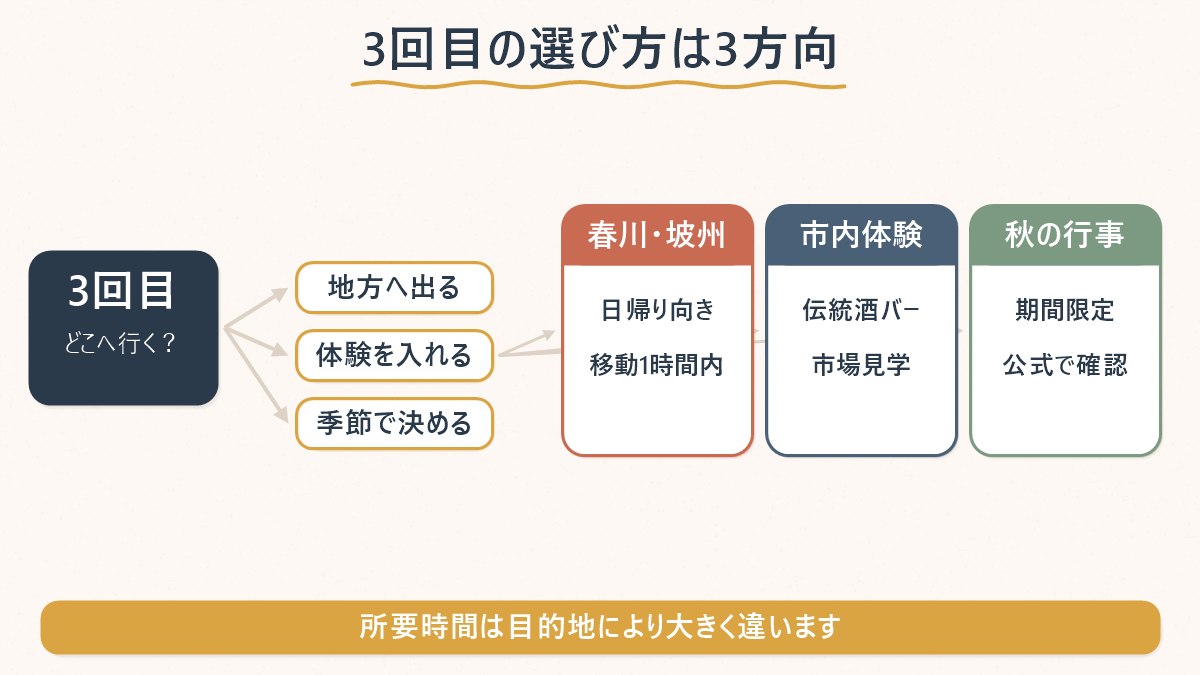 3回目の選び方は3方向

3回目
どこへ行く？

地方へ出る

体験を入れる

季節で決める

春川・坡州

日帰り向き

移動1時間内

市内体験

伝統酒バー

市場見学

秋の行事

期間限定

公式で確認

所要時間は目的地により大きく違います